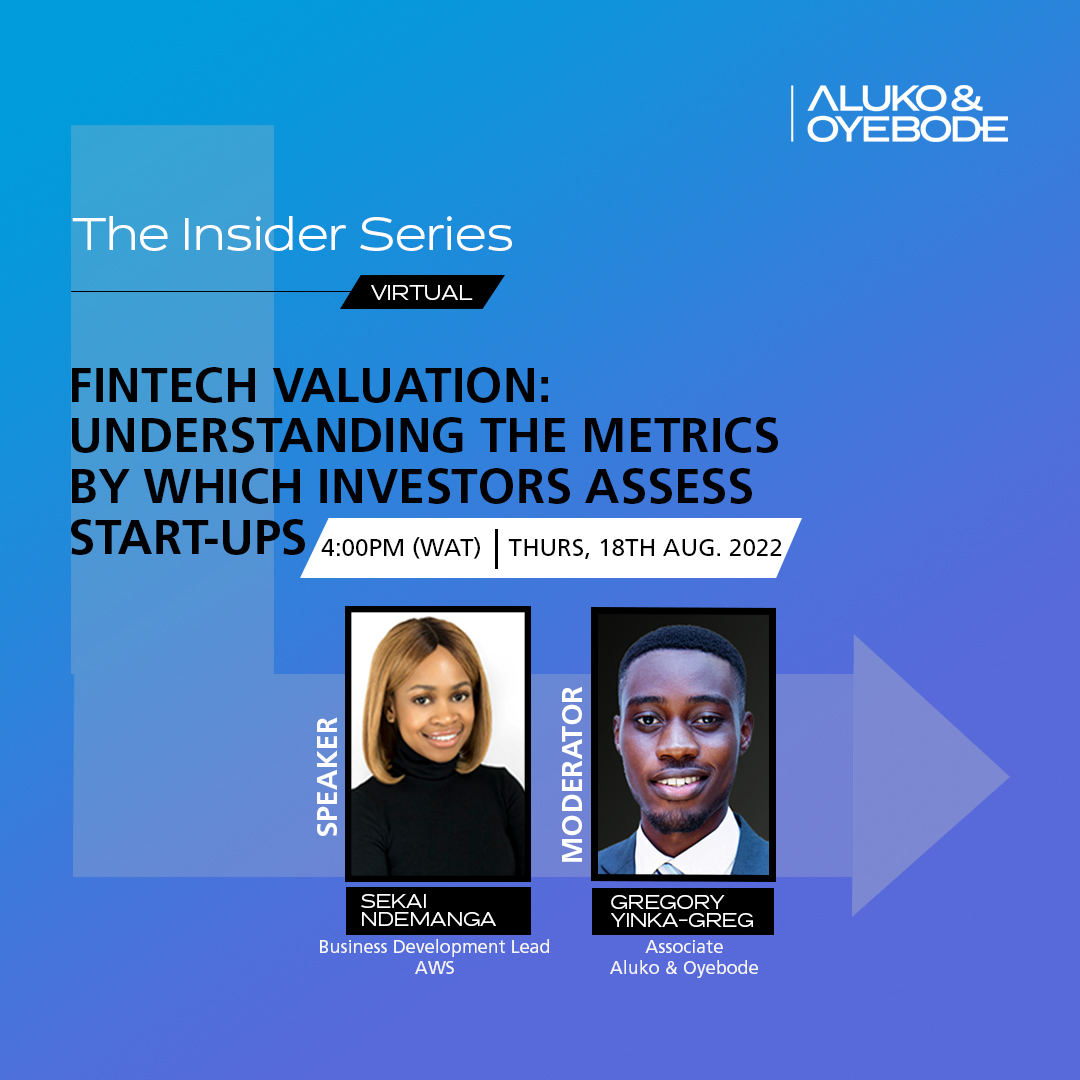 ALUKO & OYEBODE

The Insider Series

VIRTUAL

FINTECH VALUATION: UNDERSTANDING THE METRICS BY WHICH INVESTORS ASSESS START-UPS

4:00PM (WAT) | THURS, 18TH AUG. 2022

SPEAKER

SEKAI NDEMANGA
Business Development Lead
AWS

MODERATOR

GREGORY YINKA-GREG
Associate
Aluko & Oyebode